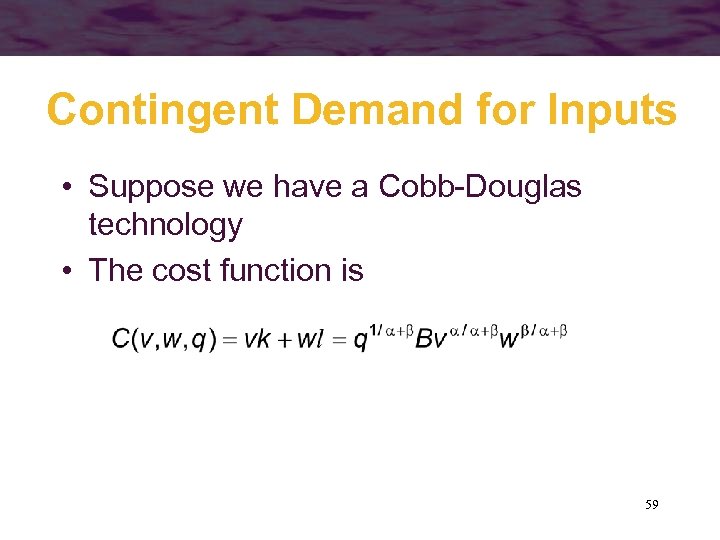 Contingent Demand for Inputs

• Suppose we have a Cobb-Douglas technology

• The cost function is

$C(v,w,q) = vk + wl = q^{1/\alpha+\beta}Bv^{\alpha/\alpha+\beta}w^{\beta/\alpha+\beta}$

59